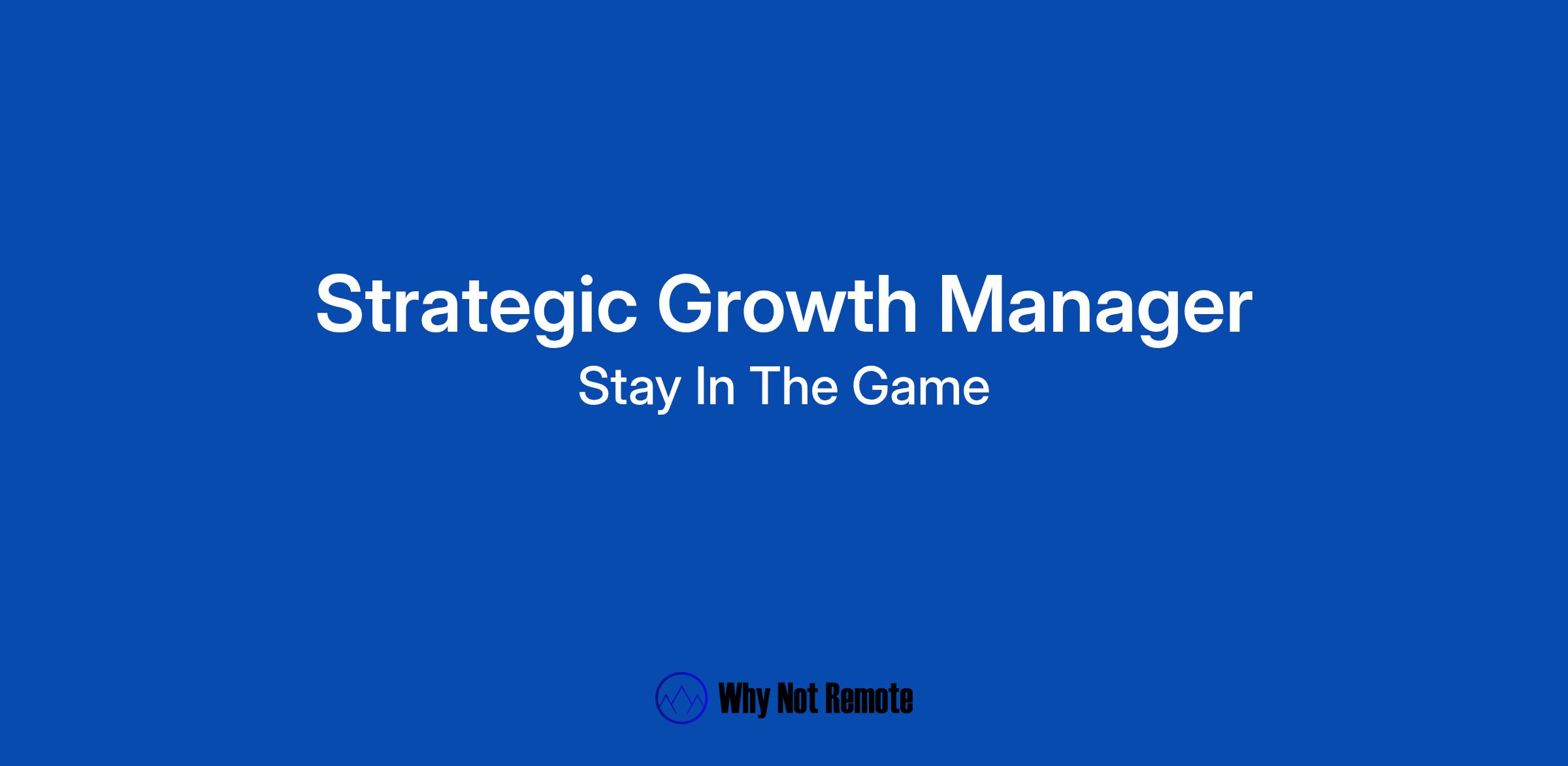 Strategic Growth Manager
Stay In The Game

Why Not Remote